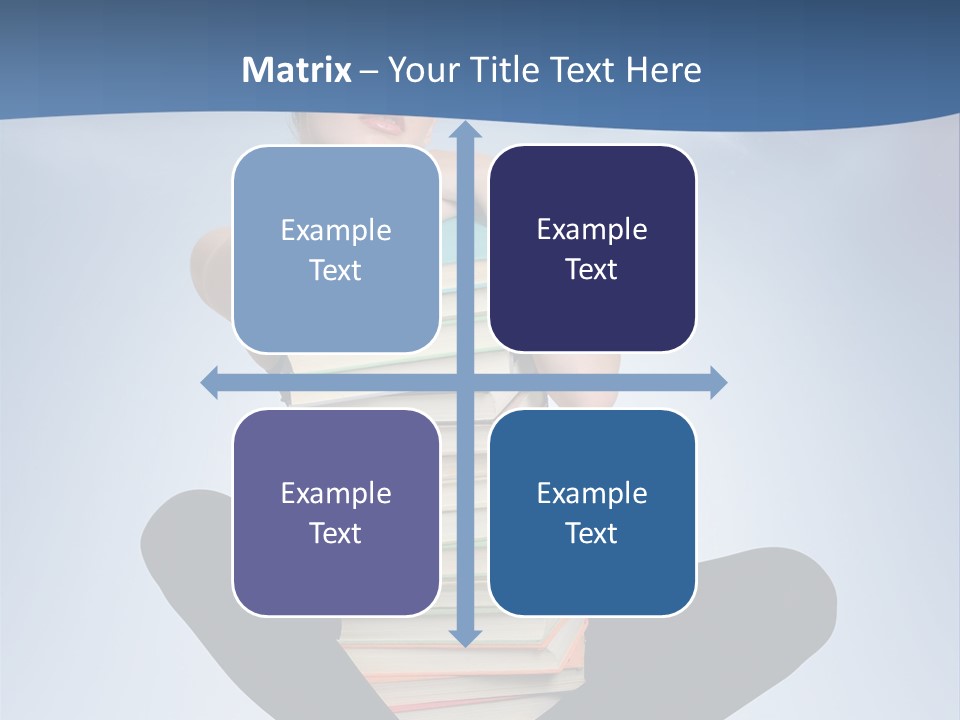 Matrix – Your Title Text Here

Example Text

Example Text

Example Text

Example Text